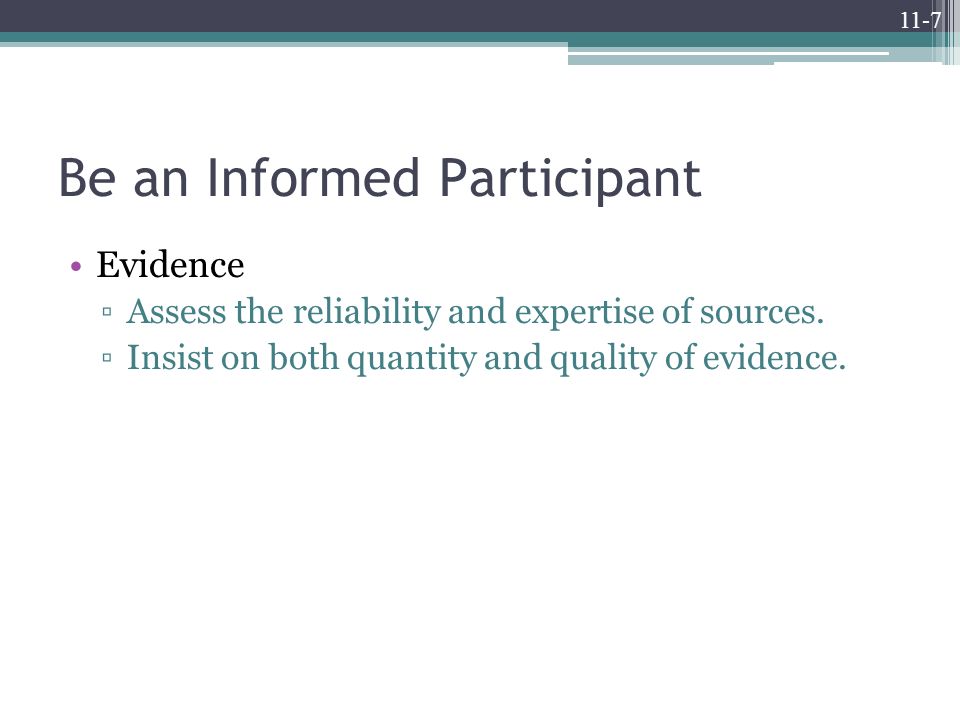 11-7

Be an Informed Participant

• Evidence
▫ Assess the reliability and expertise of sources.
▫ Insist on both quantity and quality of evidence.